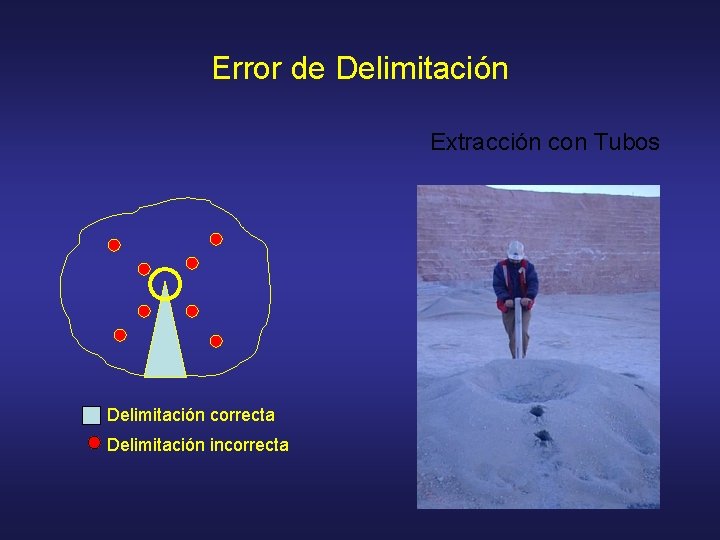 Error de Delimitación

Extracción con Tubos

Delimitación correcta
Delimitación incorrecta